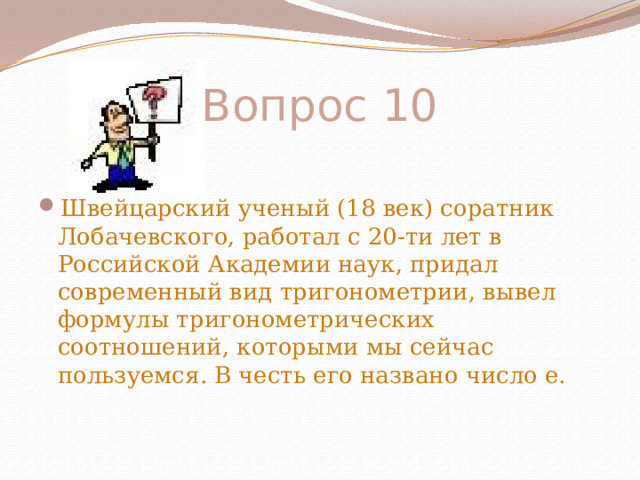 Вопрос 10

Швейцарский ученый (18 век) соратник Лобачевского, работал с 20-ти лет в Российской Академии наук, придал современный вид тригонометрии, вывел формулы тригонометрических соотношений, которыми мы сейчас пользуемся. В честь его названо число е.